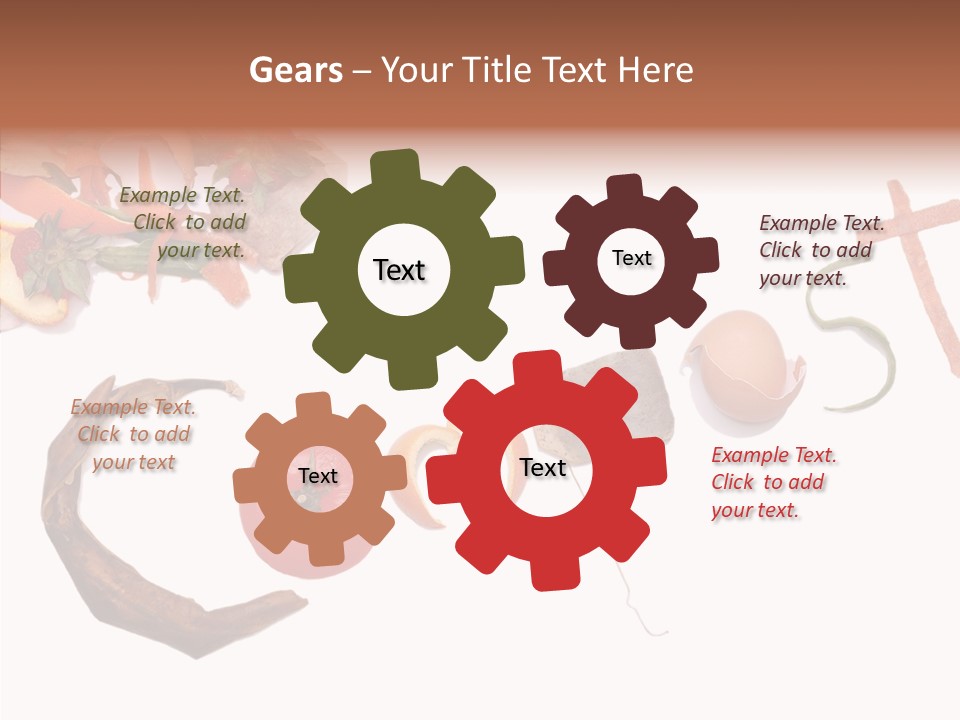 Gears – Your Title Text Here

Example Text. Click to add your text.

Text

Text

Example Text. Click to add your text.

Example Text. Click to add your text

Text

Text

Example Text. Click to add your text.